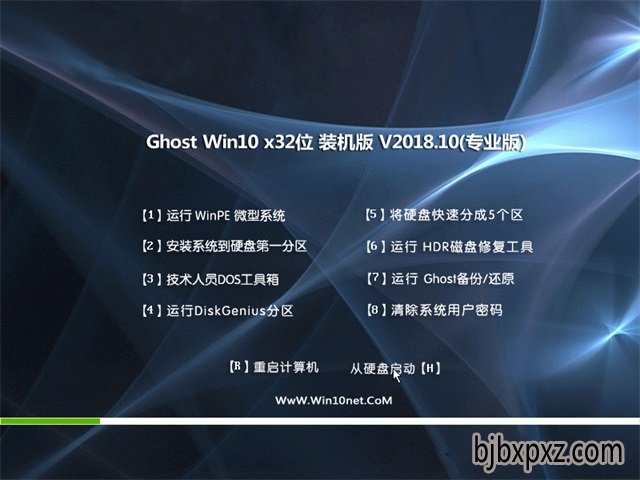 Ghost Win10 x32位 装机版 V2018.10(专业版)

【1】运行 WinPE 微型系统

【2】安装系统到硬盘第一分区

【3】技术人员DOS工具箱

【4】运行DiskGenius分区

【5】将硬盘快速分成5个区

【6】运行 HDR磁盘修复工具

【7】运行 Ghost备份/还原

【8】清除系统用户密码

【R】重启计算机

从硬盘启动【H】

WwW.Win10net.CoM

bjbxpxz.com